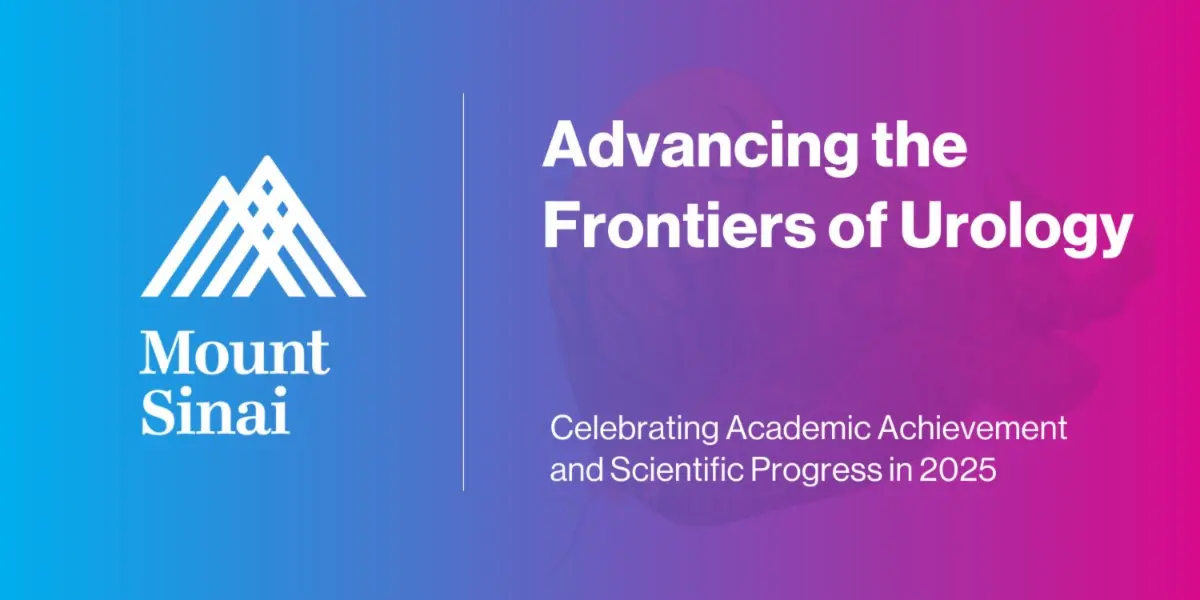 Mount Sinai

Advancing the Frontiers of Urology

Celebrating Academic Achievement and Scientific Progress in 2025